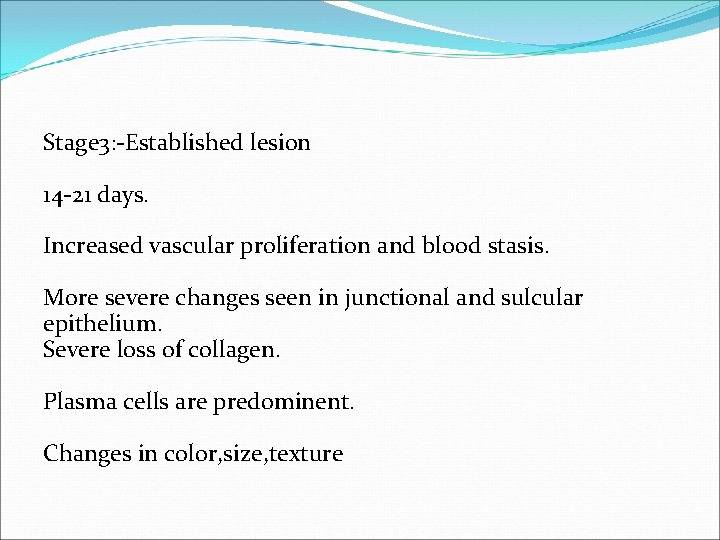 Stage3:-Established lesion

14-21 days.

Increased vascular proliferation and blood stasis.

More severe changes seen in junctional and sulcular epithelium.
Severe loss of collagen.

Plasma cells are predominent.

Changes in color,size,texture